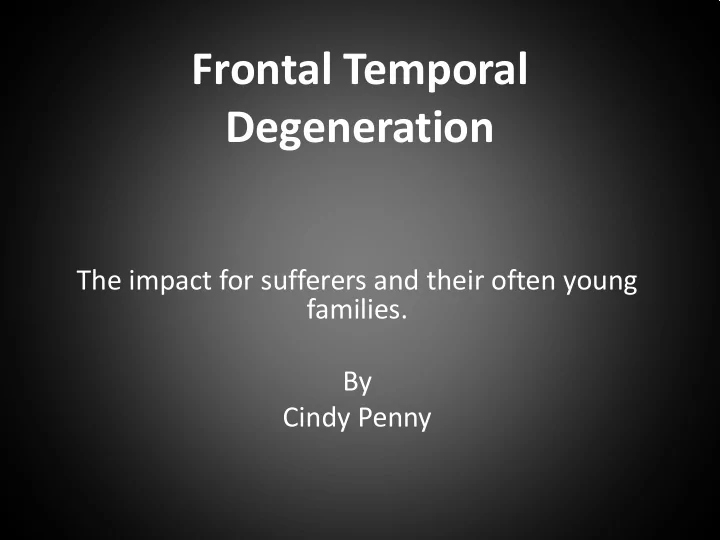 Frontal Temporal Degeneration

The impact for sufferers and their often young families.

By
Cindy Penny